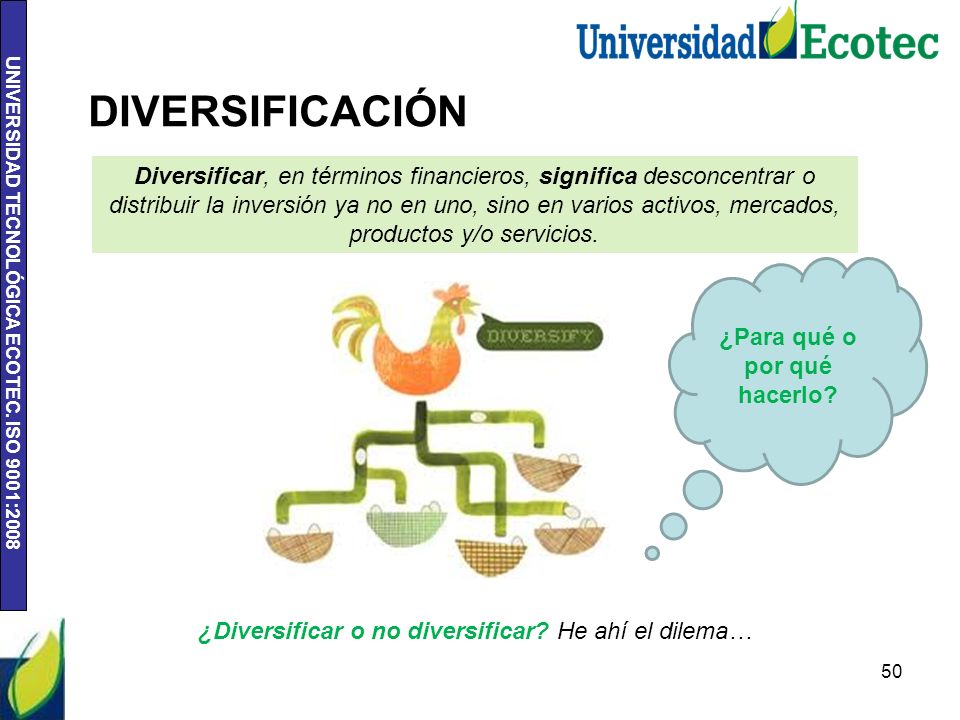 UNIVERSIDAD TECNOLÓGICA ECOTEC. ISO 9001:2008

Universidad Ecotec

DIVERSIFICACIÓN

Diversificar, en términos financieros, significa desconcentrar o distribuir la inversión ya no en uno, sino en varios activos, mercados, productos y/o servicios.

DIVERSIFY

¿Para qué o por qué hacerlo?

¿Diversificar o no diversificar? He ahí el dilema…

50